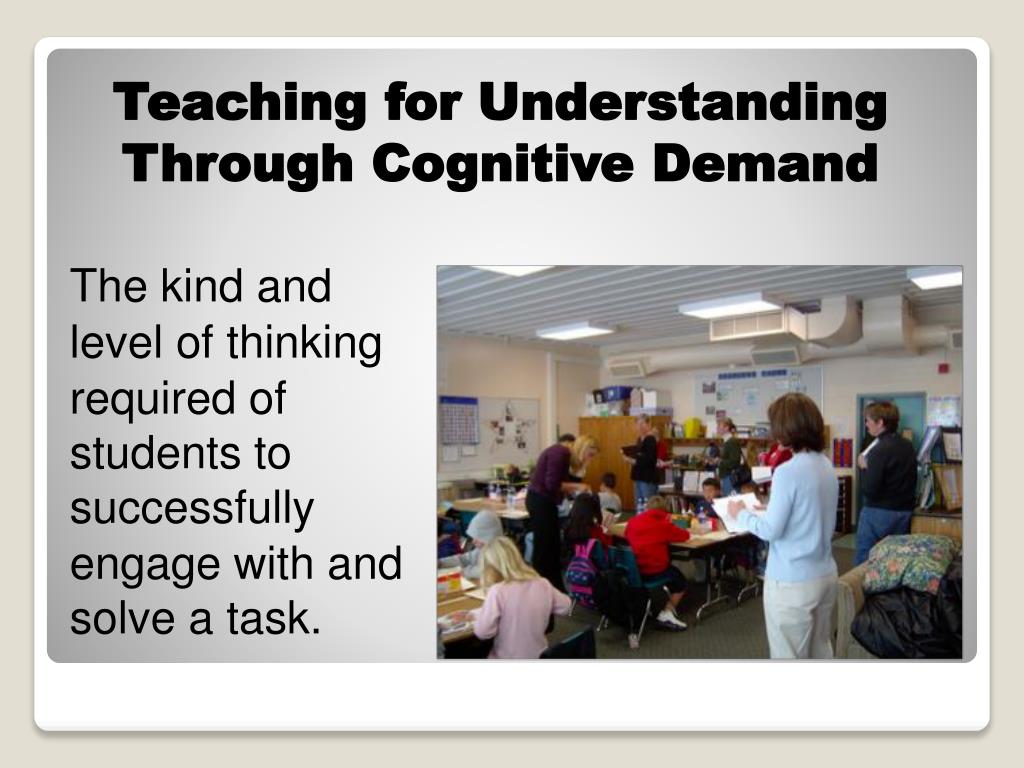 Teaching for Understanding Through Cognitive Demand

The kind and level of thinking required of students to successfully engage with and solve a task.